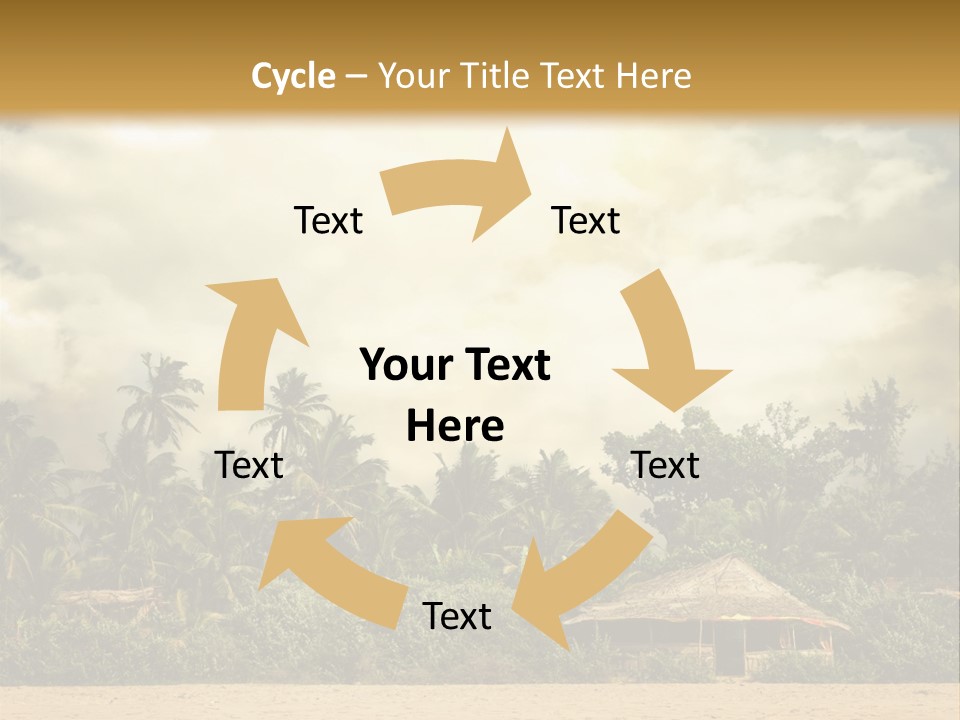 Cycle – Your Title Text Here

Text

Text

Your Text Here

Text

Text

Text